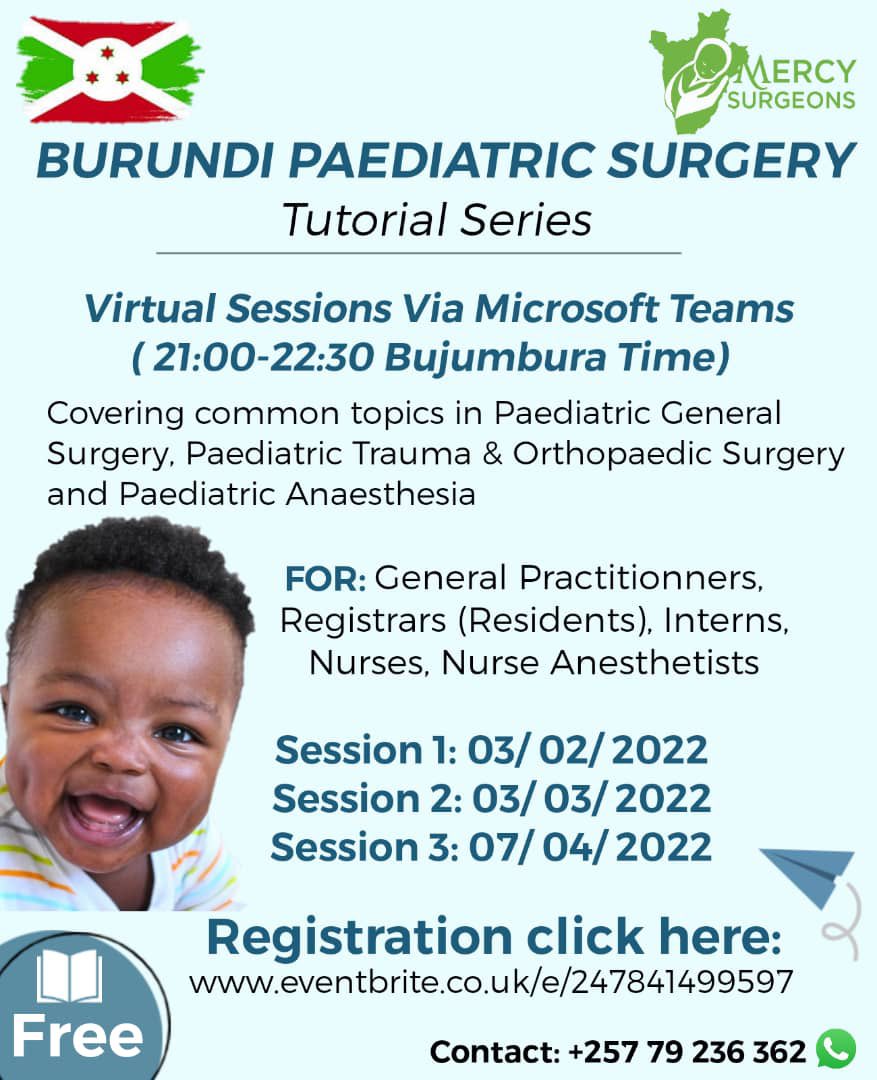 MERCY SURGEONS

BURUNDI PAEDIATRIC SURGERY
Tutorial Series

Virtual Sessions Via Microsoft Teams
( 21:00-22:30 Bujumbura Time)

Covering common topics in Paediatric General Surgery, Paediatric Trauma & Orthopaedic Surgery and Paediatric Anaesthesia

FOR: General Practitionners, Registrars (Residents), Interns, Nurses, Nurse Anesthetists

Session 1: 03/ 02/ 2022
Session 2: 03/ 03/ 2022
Session 3: 07/ 04/ 2022

Registration click here:
www.eventbrite.co.uk/e/247841499597

Free

Contact: +257 79 236 362